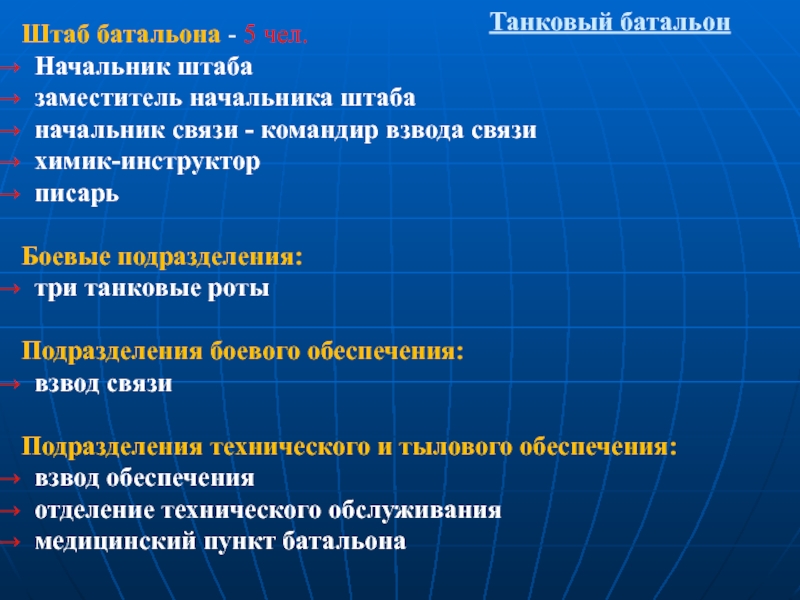 Танковый батальон

Штаб батальона - 5 чел.
→ Начальник штаба
→ заместитель начальника штаба
→ начальник связи - командир взвода связи
→ химик-инструктор
→ писарь

Боевые подразделения:
→ три танковые роты

Подразделения боевого обеспечения:
→ взвод связи

Подразделения технического и тылового обеспечения:
→ взвод обеспечения
→ отделение технического обслуживания
→ медицинский пункт батальона